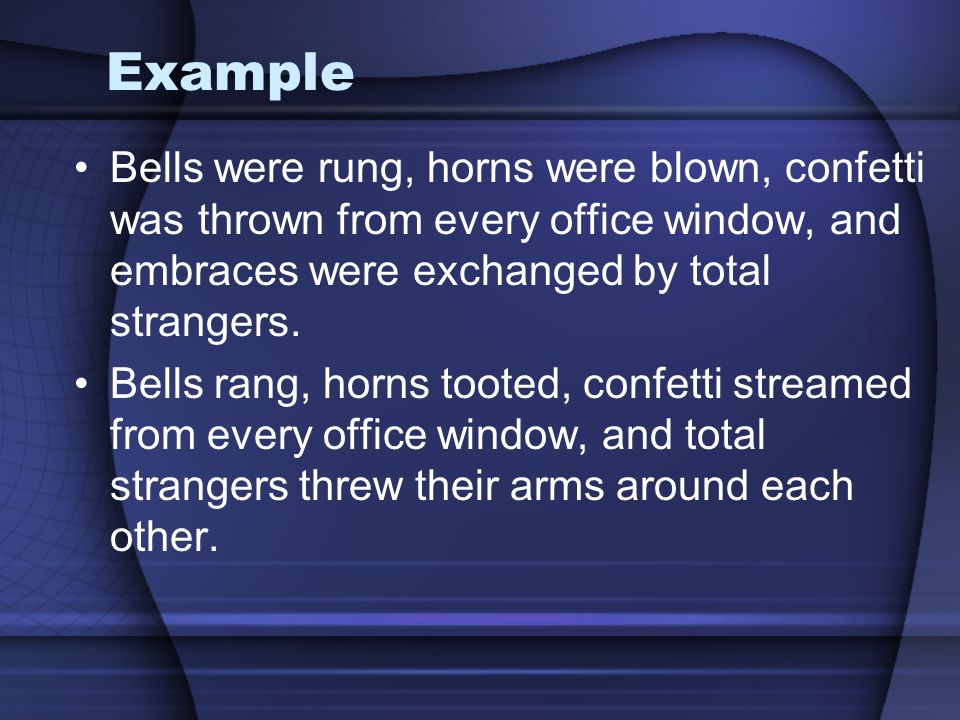 Example

• Bells were rung, horns were blown, confetti was thrown from every office window, and embraces were exchanged by total strangers.

• Bells rang, horns tooted, confetti streamed from every office window, and total strangers threw their arms around each other.